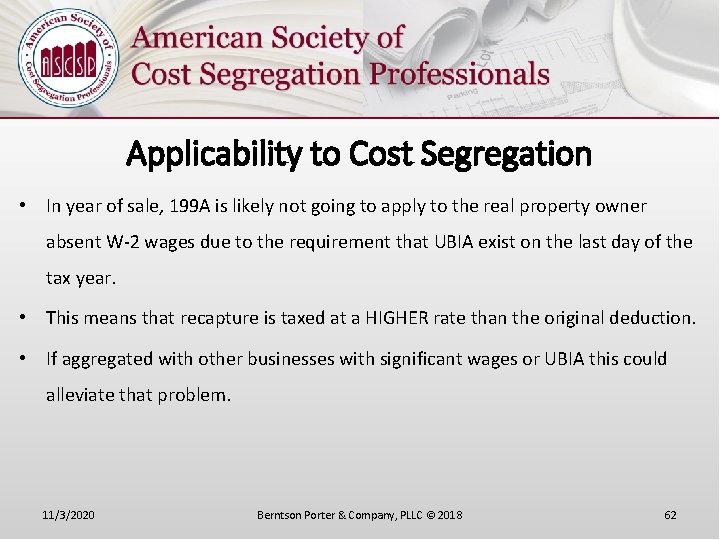 American Society of Cost Segregation Professionals

ASCSP

American Society of Cost Segregation Professionals

Applicability to Cost Segregation

• In year of sale, 199A is likely not going to apply to the real property owner absent W-2 wages due to the requirement that UBIA exist on the last day of the tax year.

• This means that recapture is taxed at a HIGHER rate than the original deduction.

• If aggregated with other businesses with significant wages or UBIA this could alleviate that problem.

11/3/2020 Berntson Porter & Company, PLLC © 2018 62